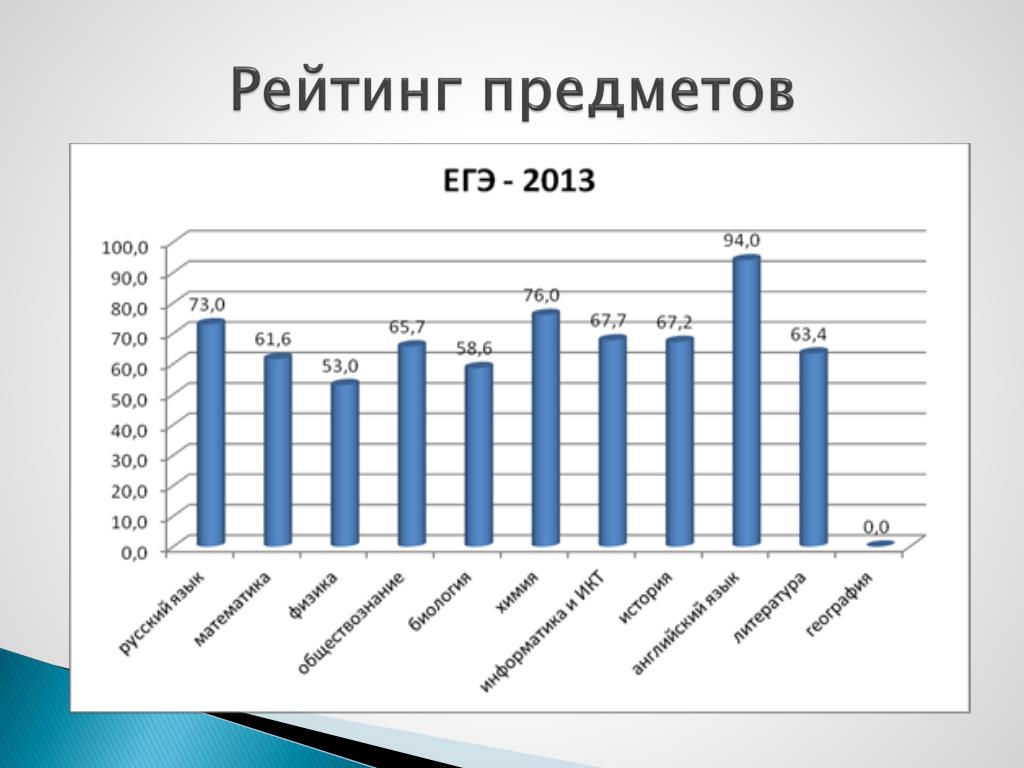 Рейтинг предметов

ЕГЭ - 2013

100,0
90,0
80,0
70,0
60,0
50,0
40,0
30,0
20,0
10,0
0,0

73,0
61,6
53,0
65,7
58,6
76,0
67,7
67,2
94,0
63,4
0,0

русский язык
математика
физика
обществознание
биология
химия
информатика и ИКТ
история
английский язык
литература
география